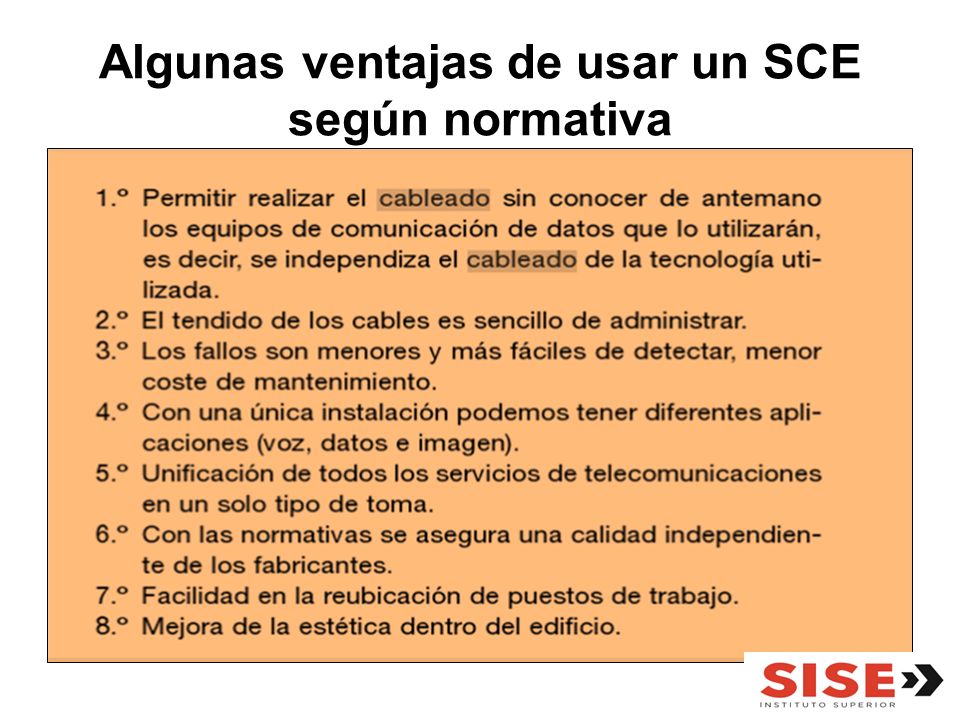 Algunas ventajas de usar un SCE según normativa

1.º Permitir realizar el cableado sin conocer de antemano los equipos de comunicación de datos que lo utilizarán, es decir, se independiza el cableado de la tecnología utilizada.
2.º El tendido de los cables es sencillo de administrar.
3.º Los fallos son menores y más fáciles de detectar, menor coste de mantenimiento.
4.º Con una única instalación podemos tener diferentes aplicaciones (voz, datos e imagen).
5.º Unificación de todos los servicios de telecomunicaciones en un solo tipo de toma.
6.º Con las normativas se asegura una calidad independiente de los fabricantes.
7.º Facilidad en la reubicación de puestos de trabajo.
8.º Mejora de la estética dentro del edificio.

SISE
INSTITUTO SUPERIOR